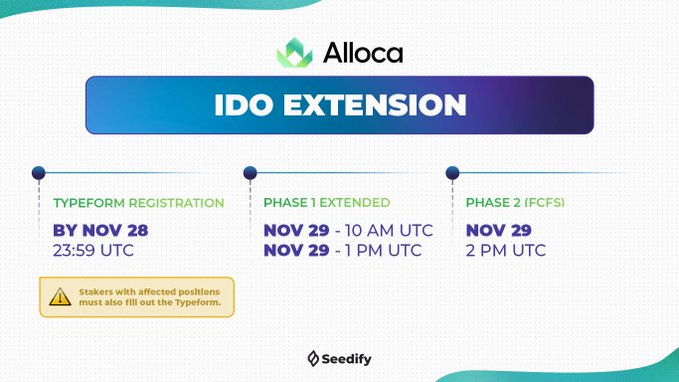 Alloca

IDO EXTENSION

TYPEFORM REGISTRATION

BY NOV 28
23:59 UTC

Stakers with affected positions must also fill out the Typeform.

PHASE 1 EXTENDED

NOV 29 - 10 AM UTC
NOV 29 - 1 PM UTC

PHASE 2 (FCFS)

NOV 29
2 PM UTC

Seedify